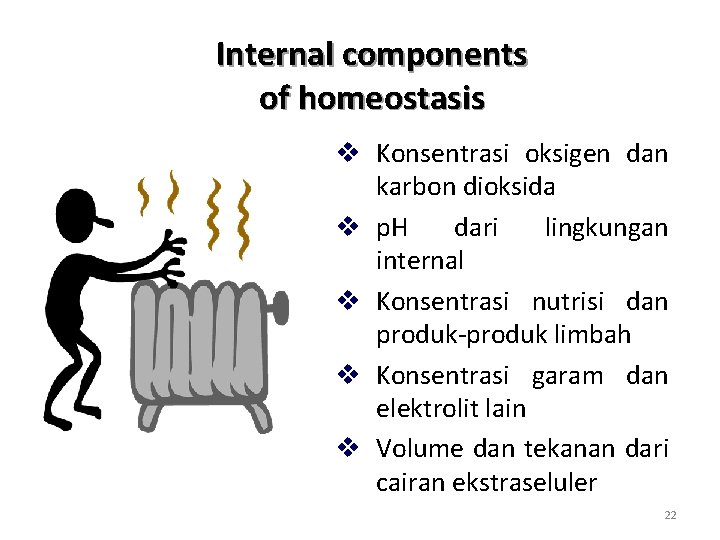 Internal components of homeostasis

❖ Konsentrasi oksigen dan karbon dioksida

❖ pH dari lingkungan internal

❖ Konsentrasi nutrisi dan produk-produk limbah

❖ Konsentrasi garam dan elektrolit lain

❖ Volume dan tekanan dari cairan ekstraseluler

22